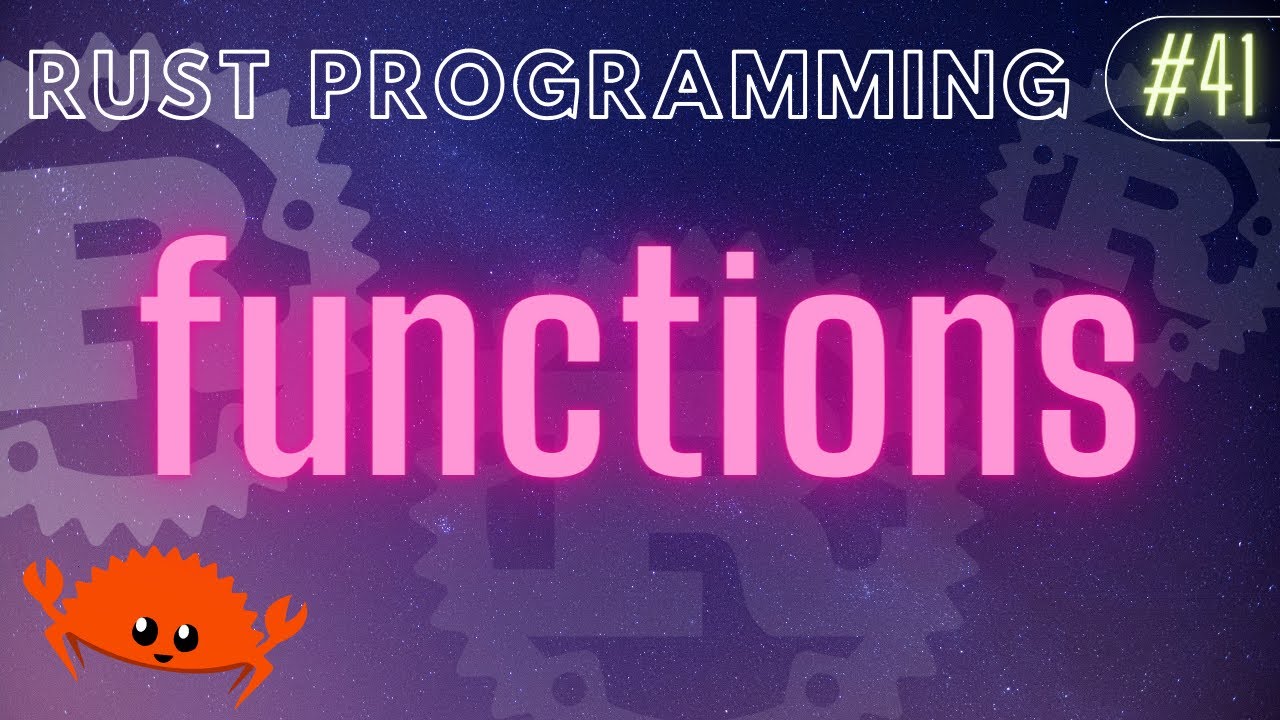 RUST PROGRAMMING #41

functions